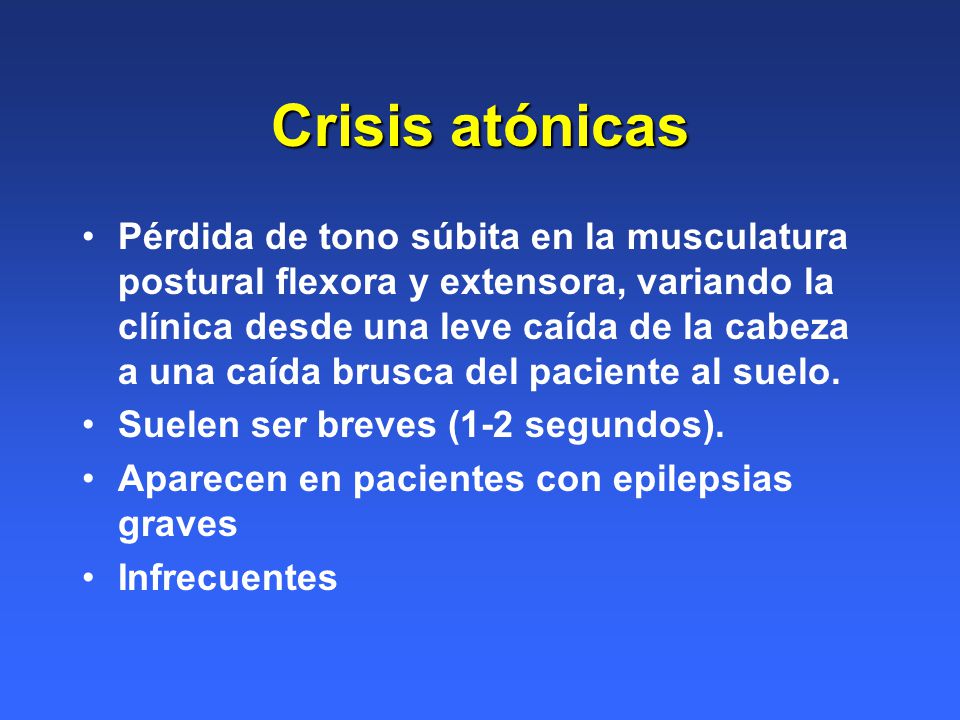 Crisis atónicas

• Pérdida de tono súbita en la musculatura postural flexora y extensora, variando la clínica desde una leve caída de la cabeza a una caída brusca del paciente al suelo.
• Suelen ser breves (1-2 segundos).
• Aparecen en pacientes con epilepsias graves
• Infrecuentes